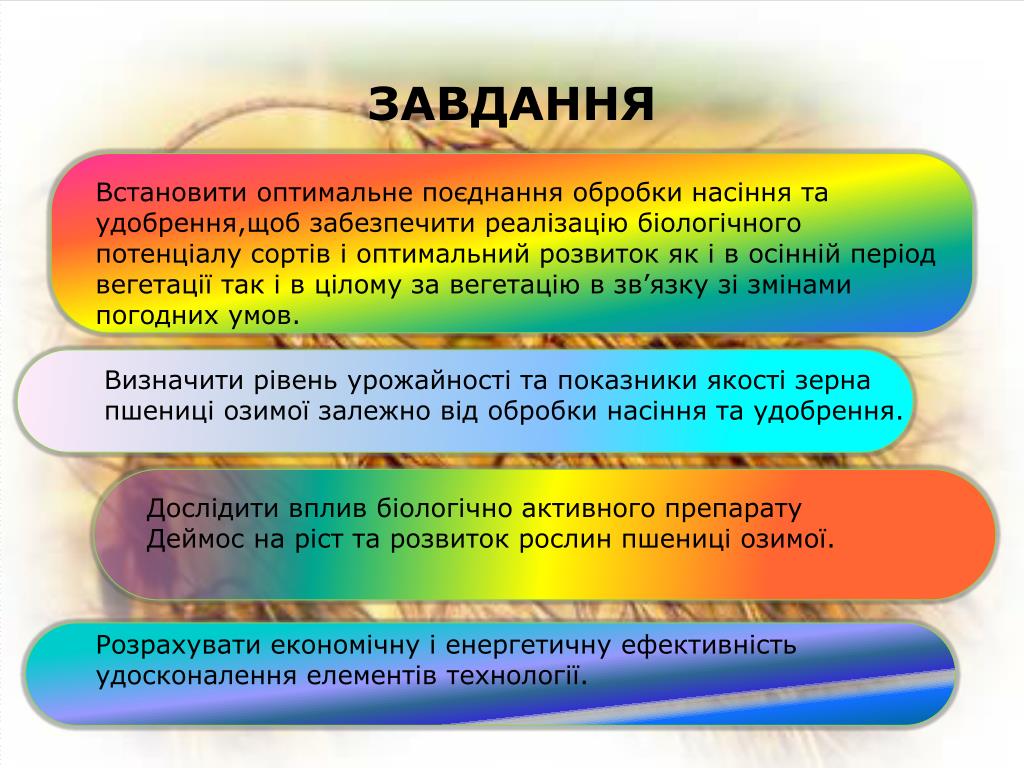 ЗАВДАННЯ

Встановити оптимальне поєднання обробки насіння та удобрення,щоб забезпечити реалізацію біологічного потенціалу сортів і оптимальний розвиток як і в осінній період вегетації так і в цілому за вегетацію в зв’язку зі змінами погодних умов.

Визначити рівень урожайності та показники якості зерна пшениці озимої залежно від обробки насіння та удобрення.

Дослідити вплив біологічно активного препарату Деймос на ріст та розвиток рослин пшениці озимої.

Розрахувати економічну і енергетичну ефективність удосконалення елементів технології.